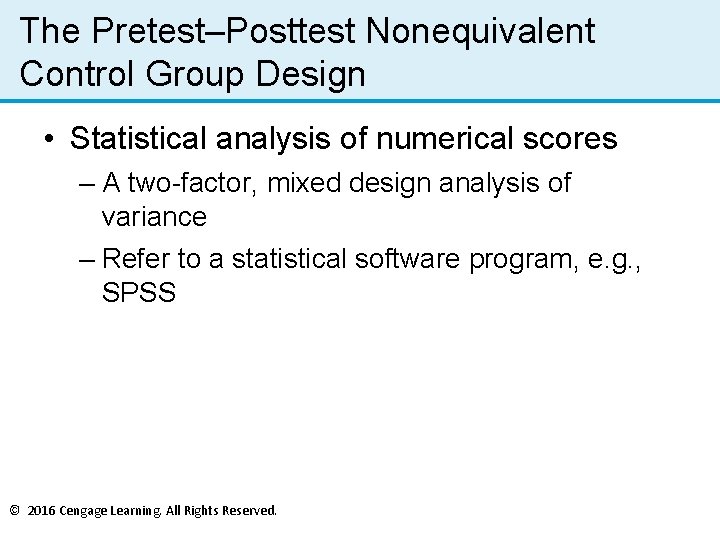 The Pretest–Posttest Nonequivalent Control Group Design

• Statistical analysis of numerical scores
– A two-factor, mixed design analysis of variance
– Refer to a statistical software program, e.g., SPSS

© 2016 Cengage Learning. All Rights Reserved.